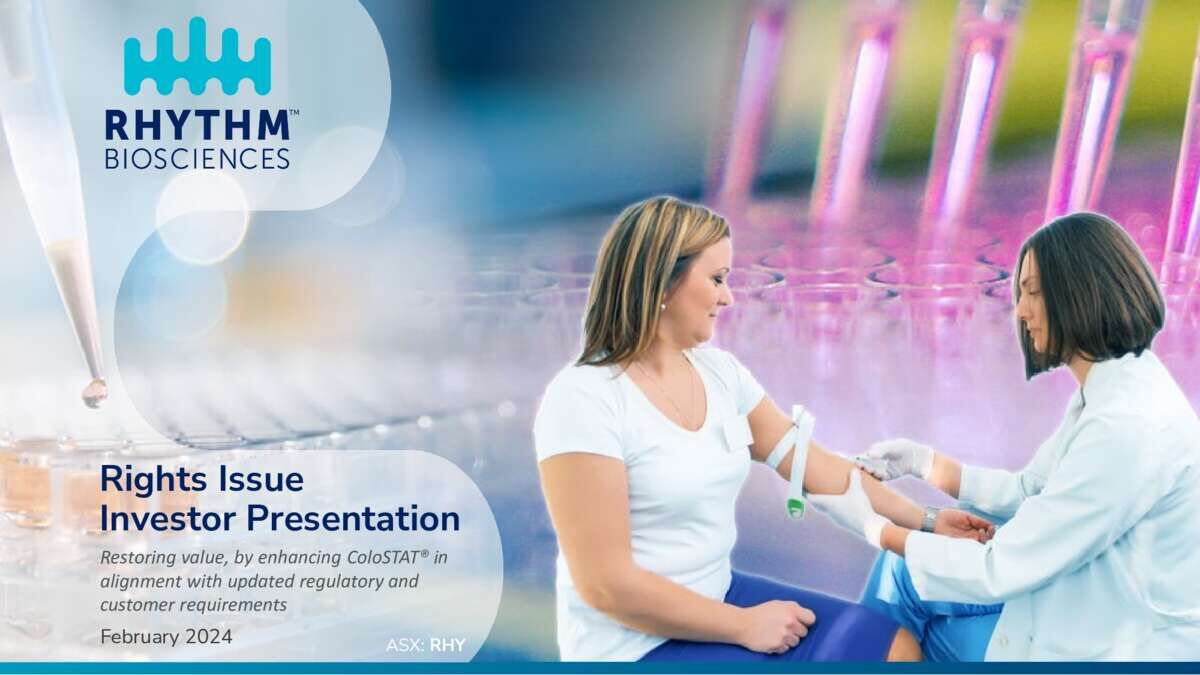 RHYTHM™
BIOSCIENCES

Rights Issue
Investor Presentation

Restoring value, by enhancing ColoSTAT® in alignment with updated regulatory and customer requirements

February 2024

ASX: RHY